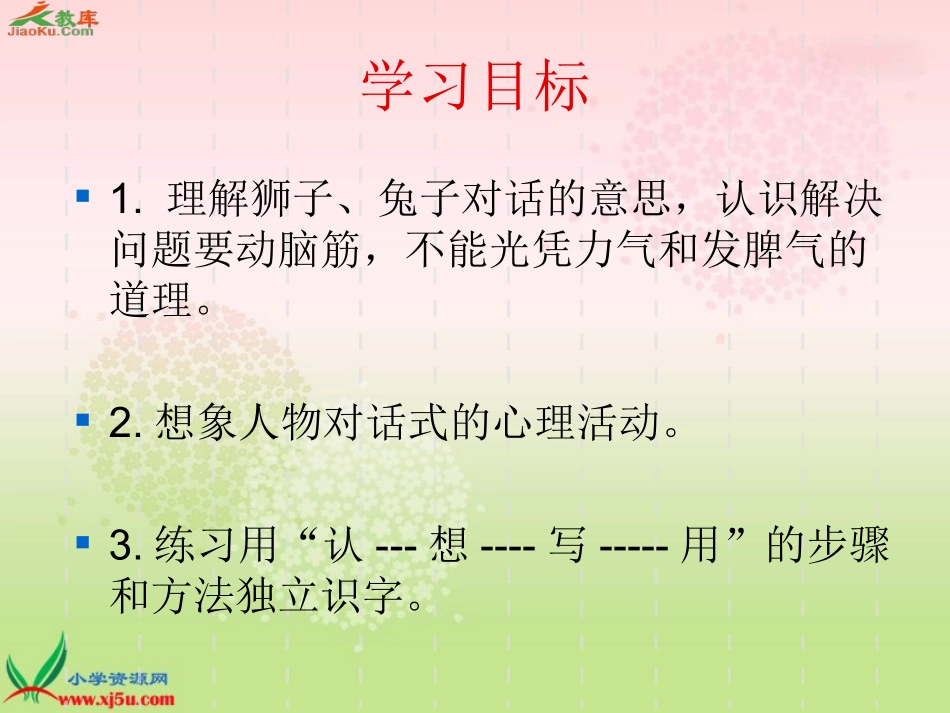 教库
JiaoKu.Com

学习目标

1. 理解狮子、兔子对话的意思，认识解决问题要动脑筋，不能光凭力气和发脾气的道理。

2. 想象人物对话式的心理活动。

3. 练习用“认 --- 想 ---- 写 ----- 用”的步骤和方法独立识字。

小学资源网
www.xj5u.com